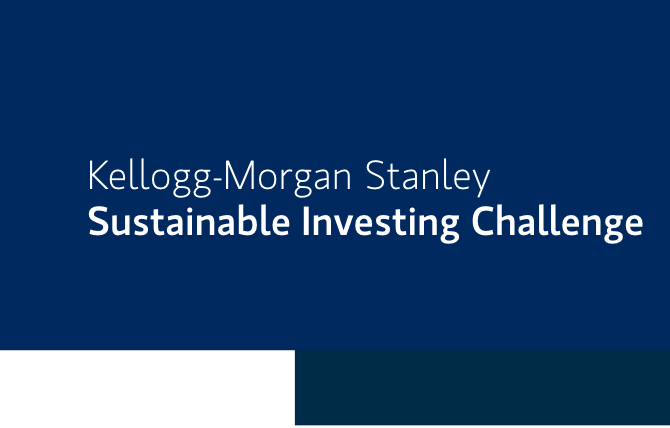 Kellogg-Morgan Stanley
Sustainable Investing Challenge